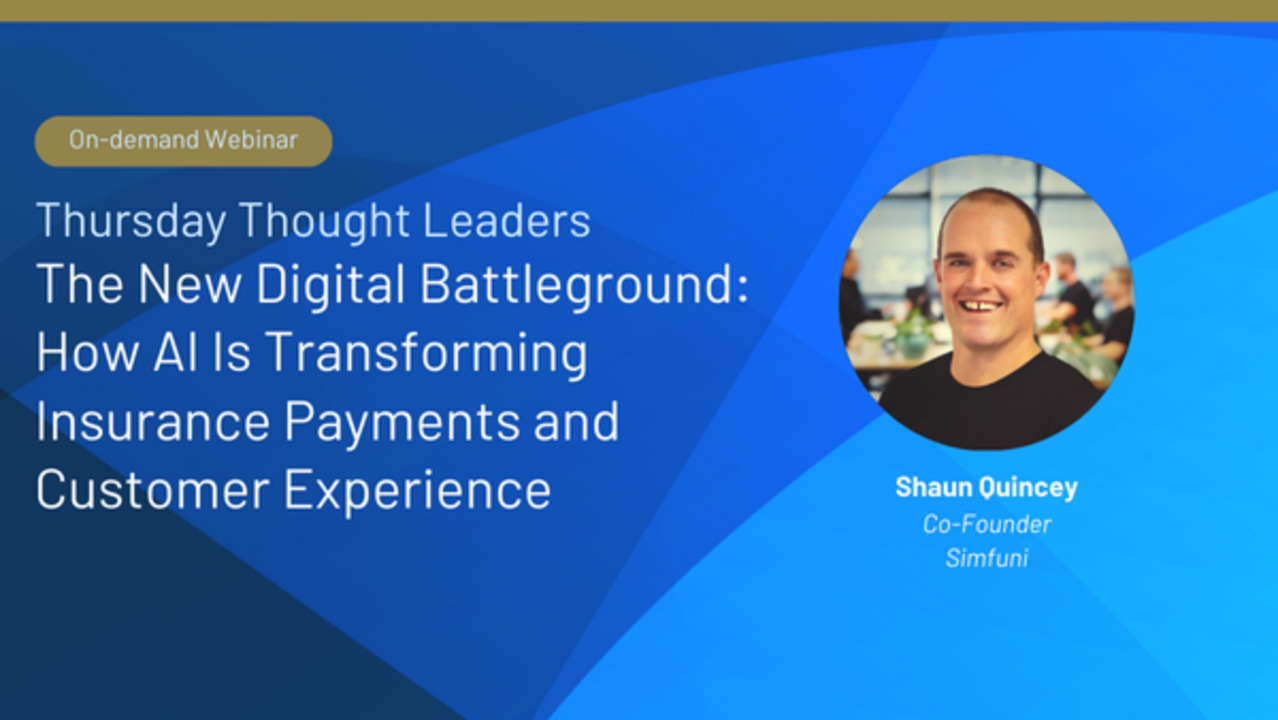 On-demand Webinar

Thursday Thought Leaders
The New Digital Battleground: How AI Is Transforming Insurance Payments and Customer Experience

Shaun Quincey
Co-Founder
Simfuni